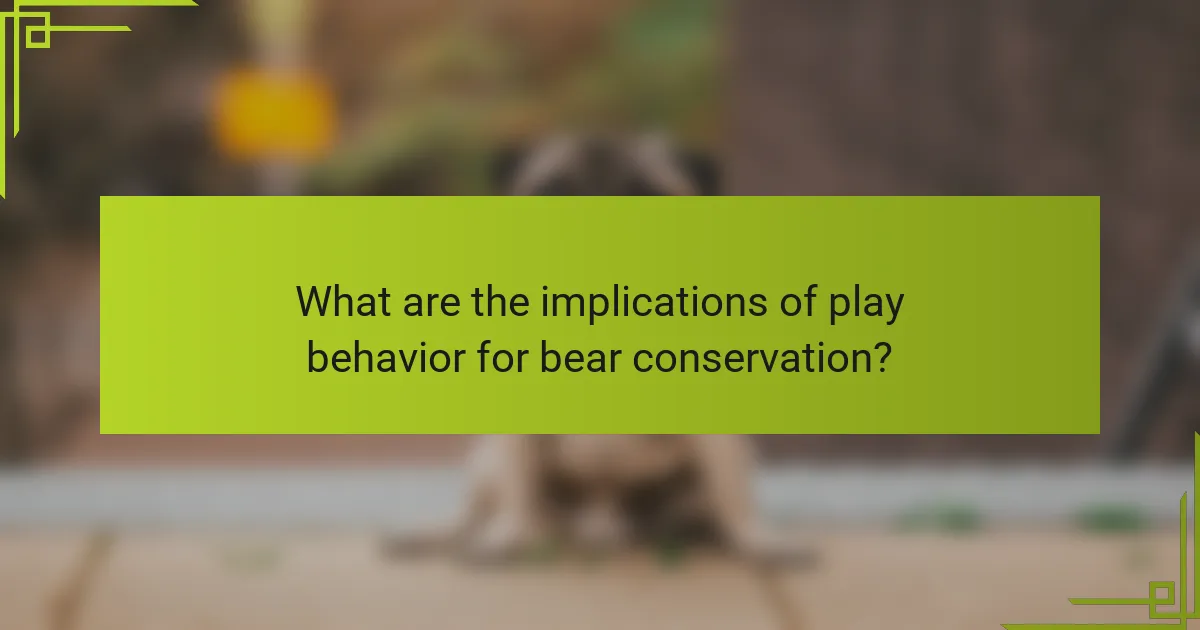 What are the implications of play behavior for bear conservation?